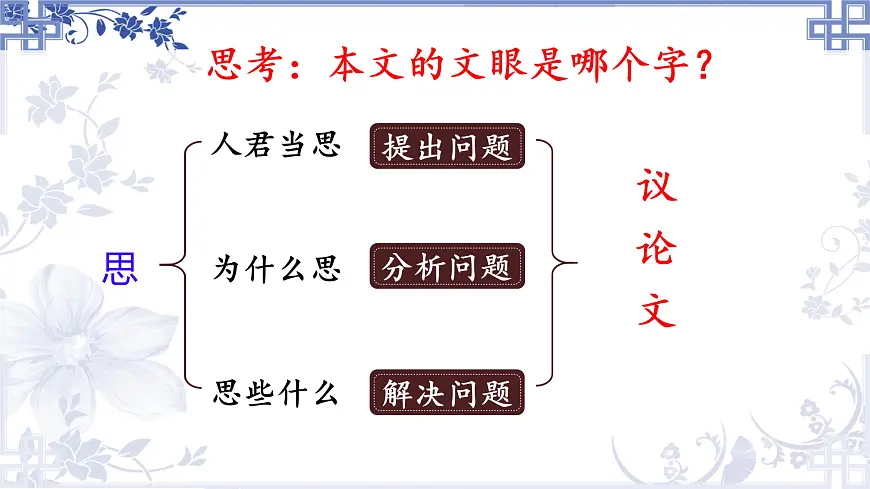 思考：本文的文眼是哪个字？

思

人君当思　提出问题

为什么思　分析问题

思些什么　解决问题

议论文